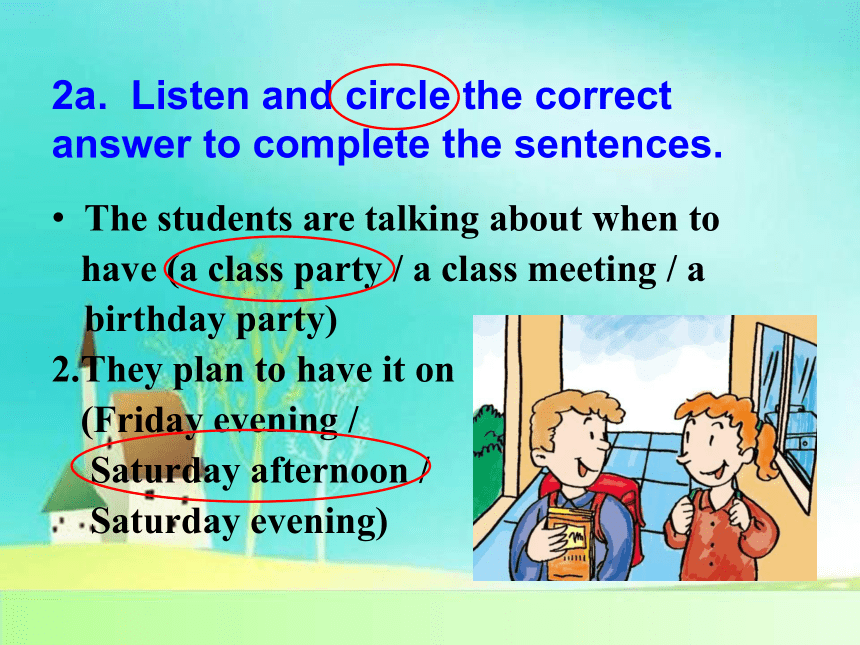 2a. Listen and circle the correct answer to complete the sentences.

• The students are talking about when to have (a class party / a class meeting / a birthday party)

2.They plan to have it on (Friday evening / Saturday afternoon / Saturday evening)